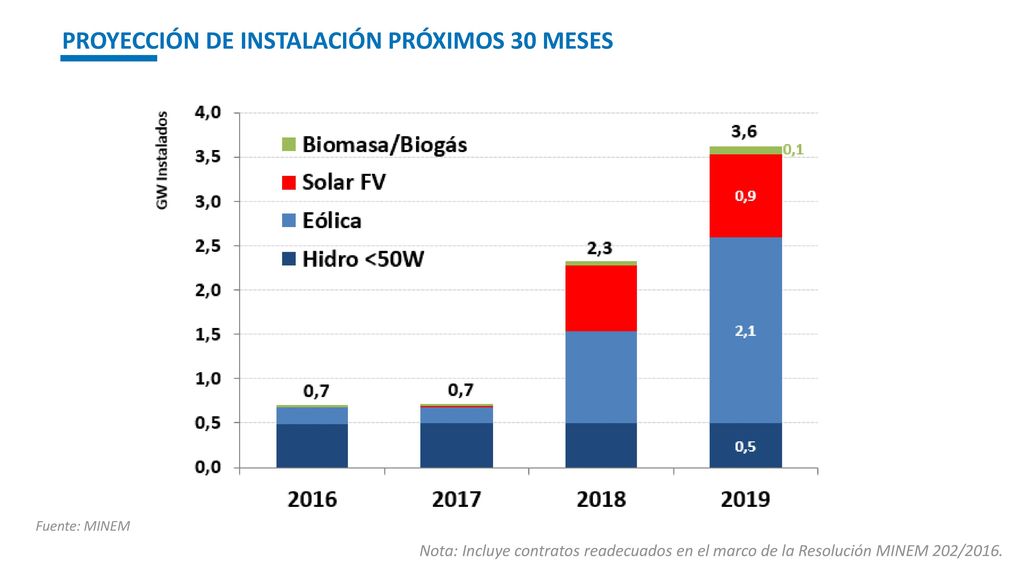 PROYECCIÓN DE INSTALACIÓN PRÓXIMOS 30 MESES

GW Instalados

4,0
3,5
3,0
2,5
2,0
1,5
1,0
0,5
0,0

Biomasa/Biogás
Solar FV
Eólica
Hidro <50W

0,7
0,7
2,3
3,6
0,1
0,9
2,1
0,5

2016
2017
2018
2019

Fuente: MINEM

Nota: Incluye contratos readecuados en el marco de la Resolución MINEM 202/2016.